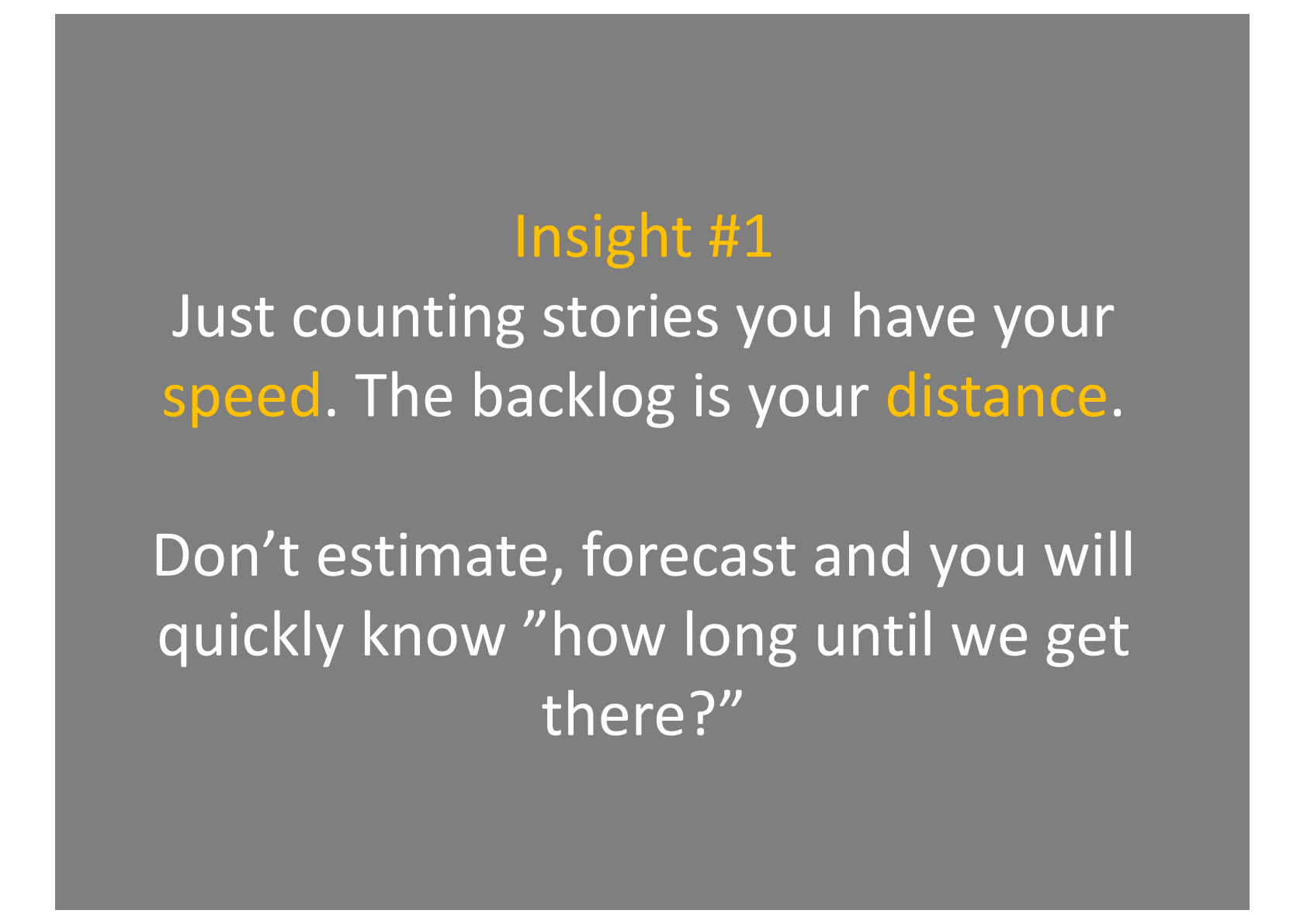 Insight #1
Just counting stories you have your speed. The backlog is your distance.

Don't estimate, forecast and you will quickly know "how long until we get there?"